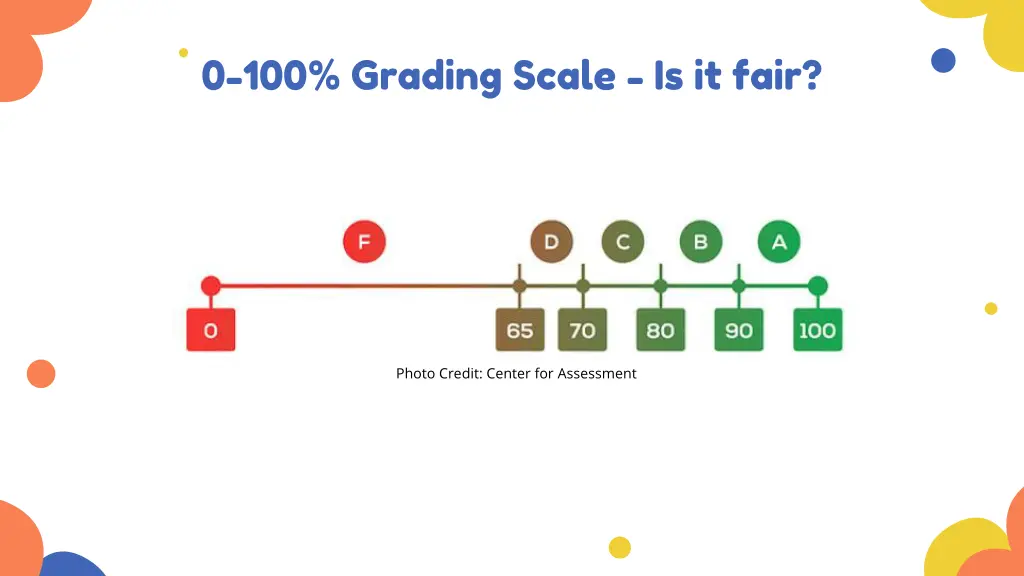 0-100% Grading Scale - Is it fair?

F
D
C
B
A

0
65
70
80
90
100

Photo Credit: Center for Assessment